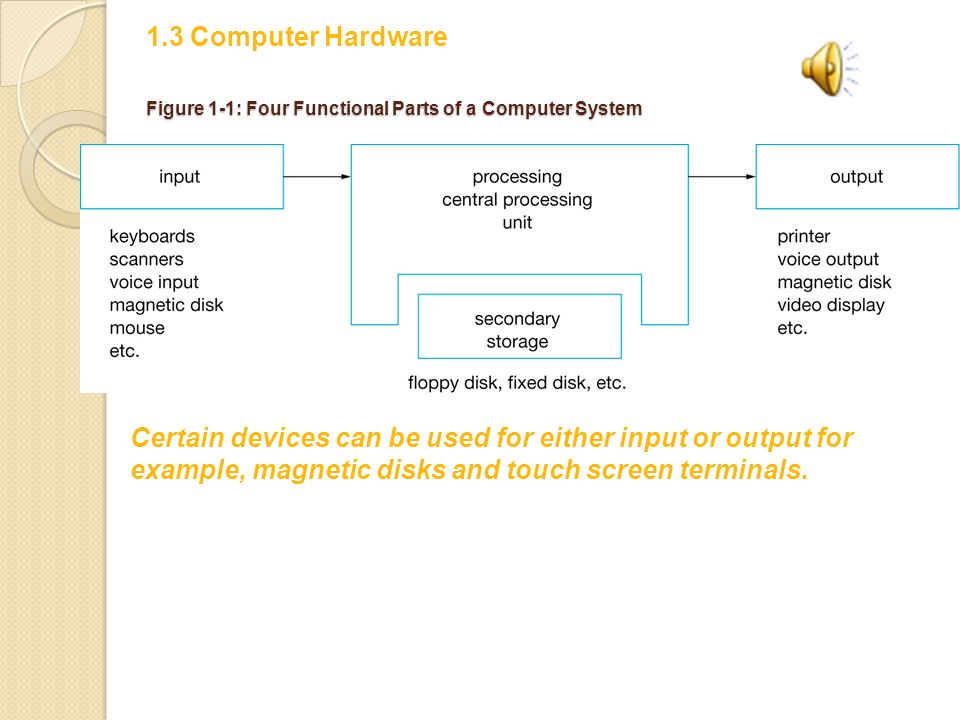 1.3 Computer Hardware

Figure 1-1: Four Functional Parts of a Computer System

input

keyboards
scanners
voice input
magnetic disk
mouse
etc.

processing
central processing
unit

secondary
storage

floppy disk, fixed disk, etc.

output

printer
voice output
magnetic disk
video display
etc.

Certain devices can be used for either input or output for example, magnetic disks and touch screen terminals.